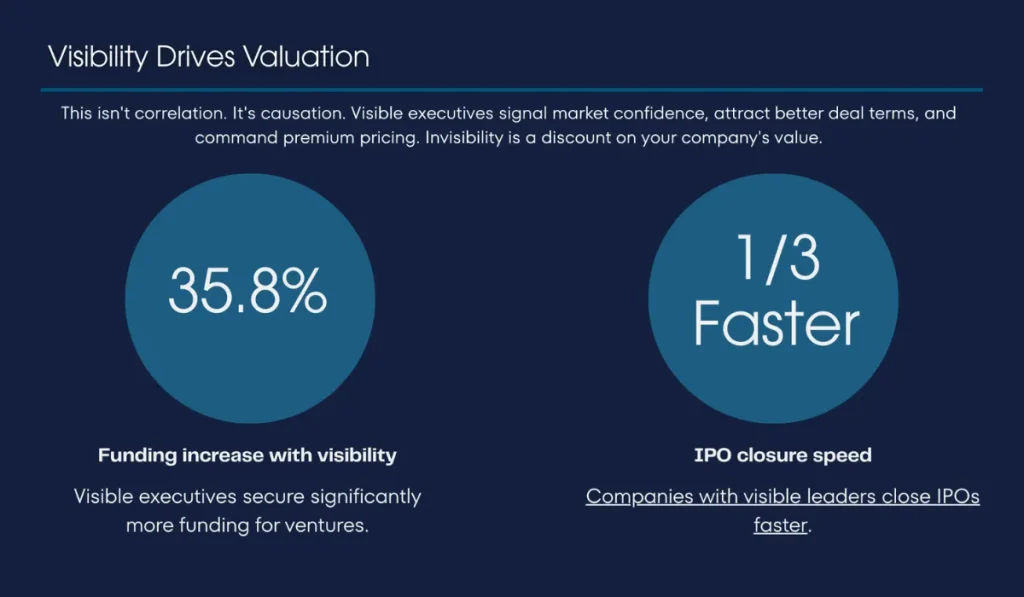 Visibility Drives Valuation

This isn't correlation. It's causation. Visible executives signal market confidence, attract better deal terms, and command premium pricing. Invisibility is a discount on your company's value.

35.8%

Funding increase with visibility

Visible executives secure significantly more funding for ventures.

1/3 Faster

IPO closure speed

Companies with visible leaders close IPOs faster.